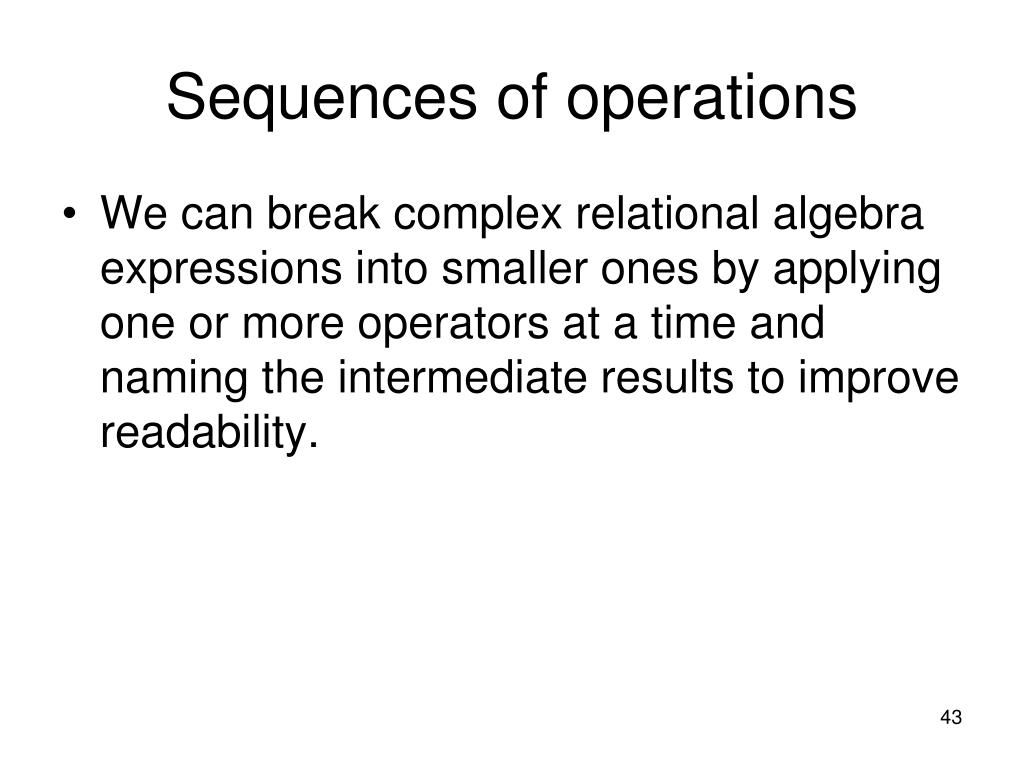 Sequences of operations

• We can break complex relational algebra expressions into smaller ones by applying one or more operators at a time and naming the intermediate results to improve readability.

43